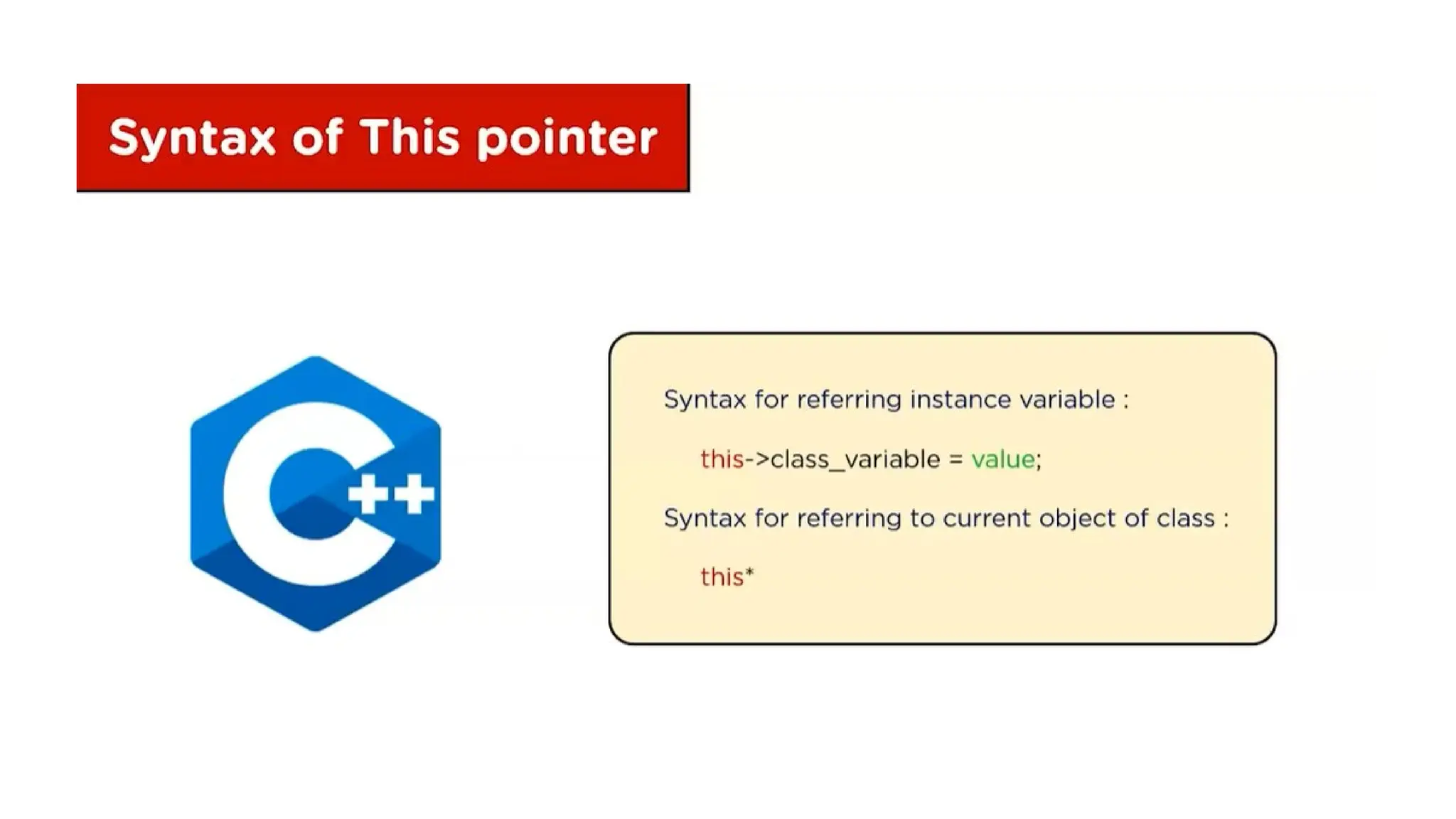 Syntax of This pointer

C++

Syntax for referring instance variable :

this->class_variable = value;

Syntax for referring to current object of class :

this*